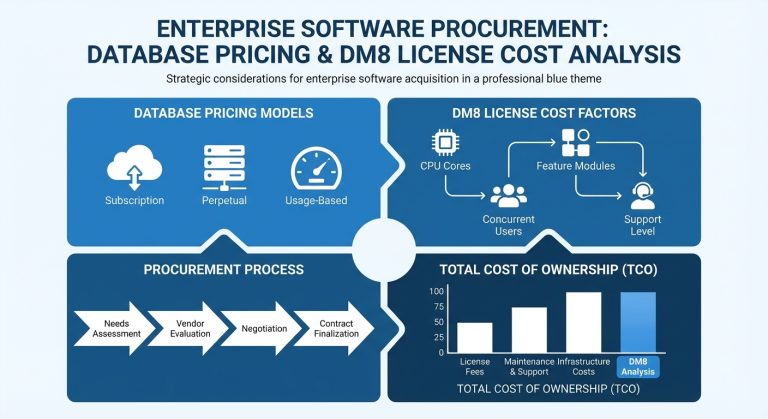 ENTERPRISE SOFTWARE PROCUREMENT:
DATABASE PRICING & DM8 LICENSE COST ANALYSIS

Strategic considerations for enterprise software acquisition in a professional blue theme

DATABASE PRICING MODELS

Subscription

Perpetual

Usage-Based

DM8 LICENSE COST FACTORS

CPU Cores

Feature Modules

Concurrent Users

Support Level

PROCUREMENT PROCESS

Needs Assessment

Vendor Evaluation

Negotiation

Contract Finalization

TOTAL COST OF OWNERSHIP (TCO)

100
75
50
25
0

License Fees

Maintenance & Support

Infrastructure Costs

DM8 Analysis

TOTAL COST OF OWNERSHIP (TCO)